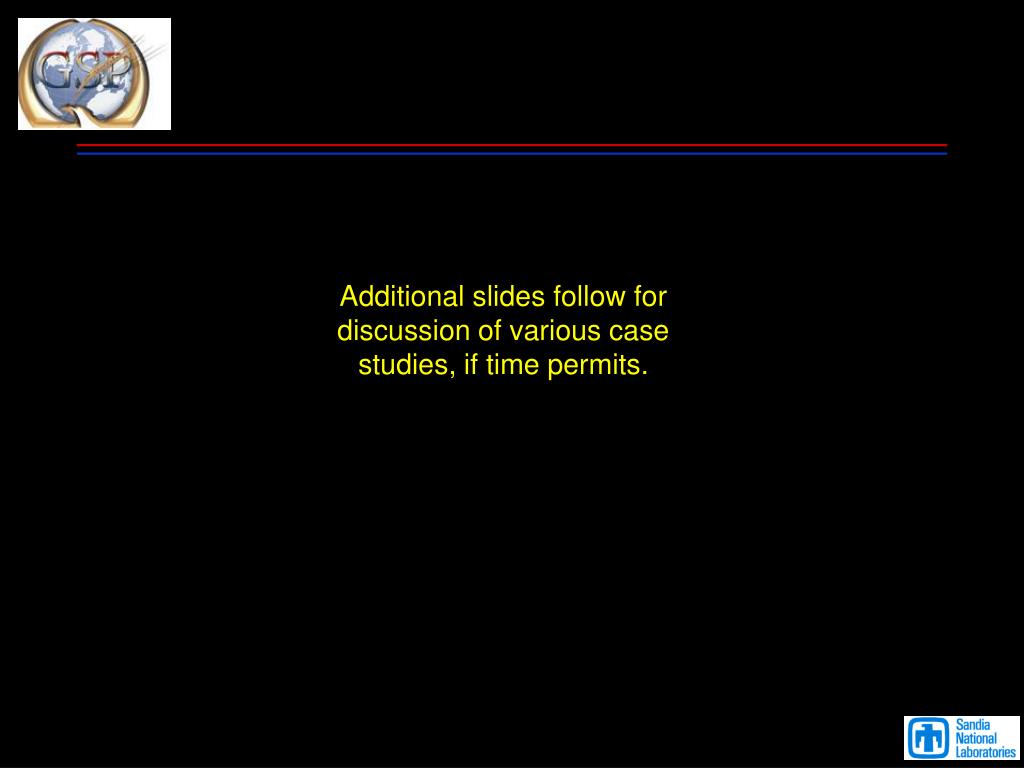 GSP

Additional slides follow for discussion of various case studies, if time permits.

Sandia National Laboratories